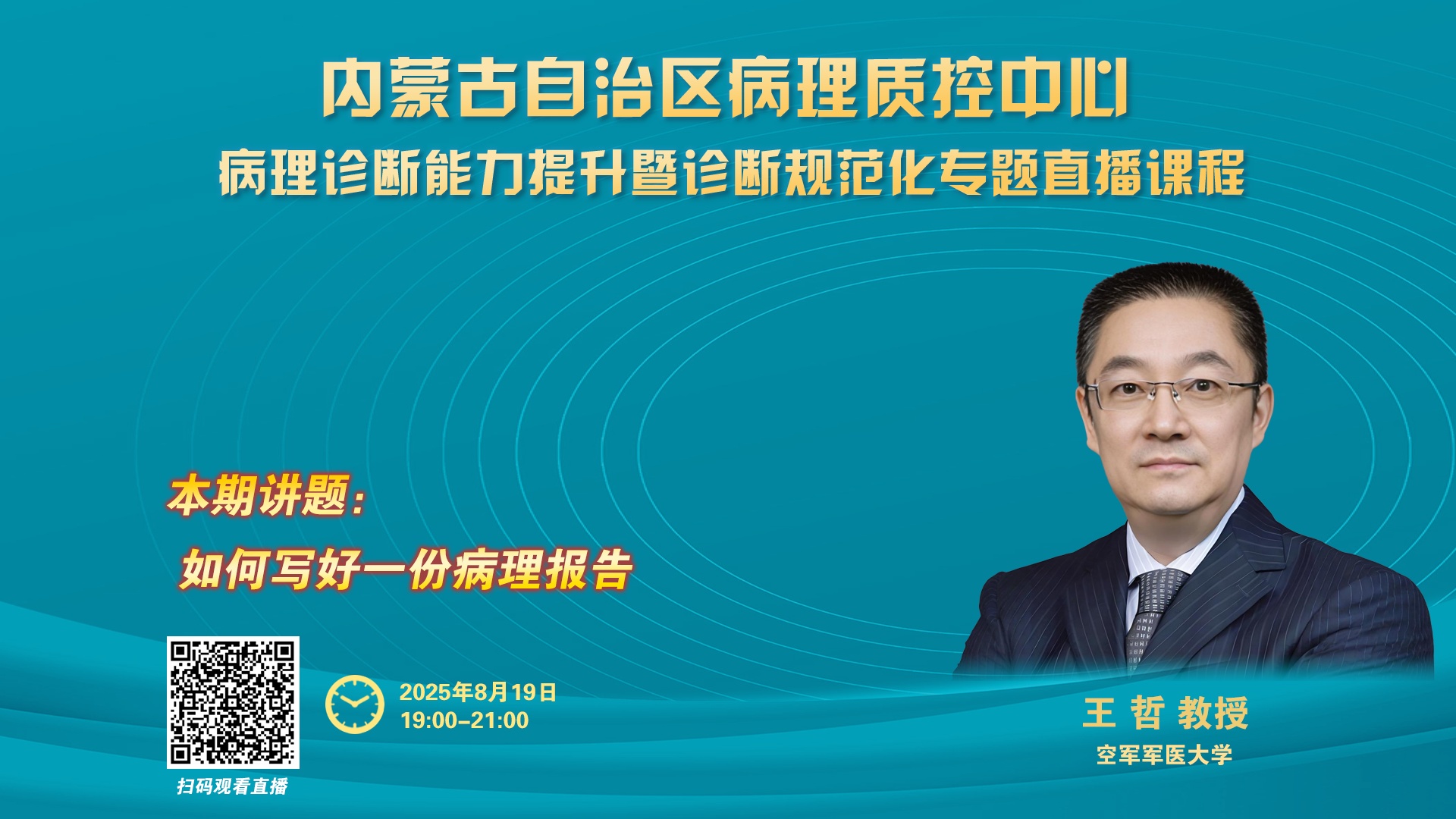 内蒙古自治区病理质控中心
病理诊断能力提升暨诊断规范化专题直播课程

本期讲题：
如何写好一份病理报告

扫码观看直播

2025年8月19日
19:00–21:00

王 哲 教授
空军军医大学